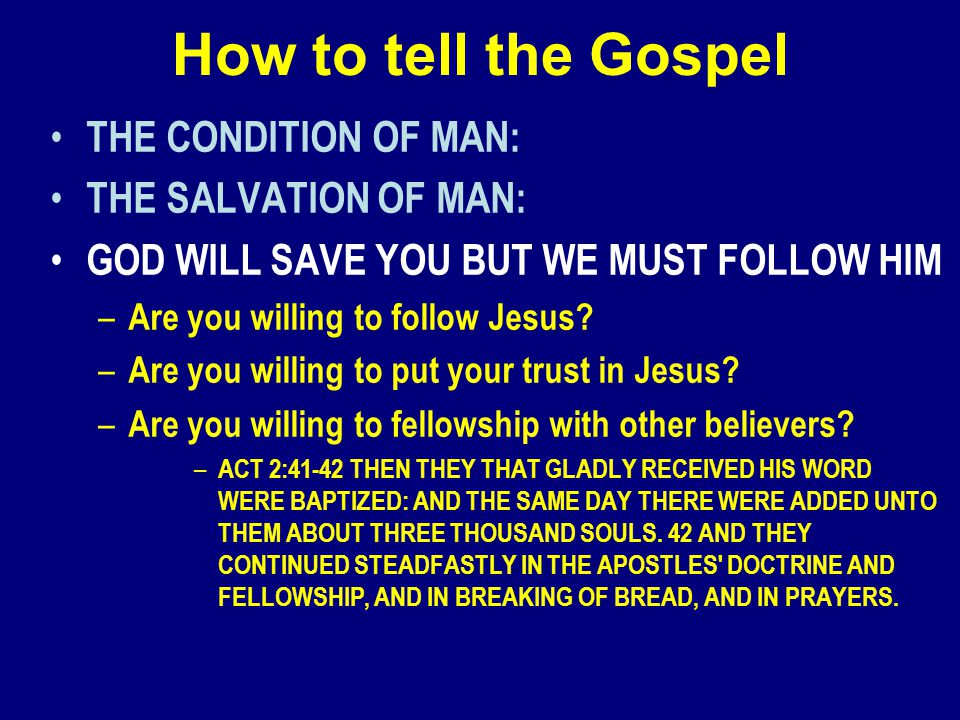 How to tell the Gospel

• THE CONDITION OF MAN:
• THE SALVATION OF MAN:
• GOD WILL SAVE YOU BUT WE MUST FOLLOW HIM
– Are you willing to follow Jesus?
– Are you willing to put your trust in Jesus?
– Are you willing to fellowship with other believers?
– ACT 2:41-42 THEN THEY THAT GLADLY RECEIVED HIS WORD WERE BAPTIZED: AND THE SAME DAY THERE WERE ADDED UNTO THEM ABOUT THREE THOUSAND SOULS. 42 AND THEY CONTINUED STEADFASTLY IN THE APOSTLES' DOCTRINE AND FELLOWSHIP, AND IN BREAKING OF BREAD, AND IN PRAYERS.